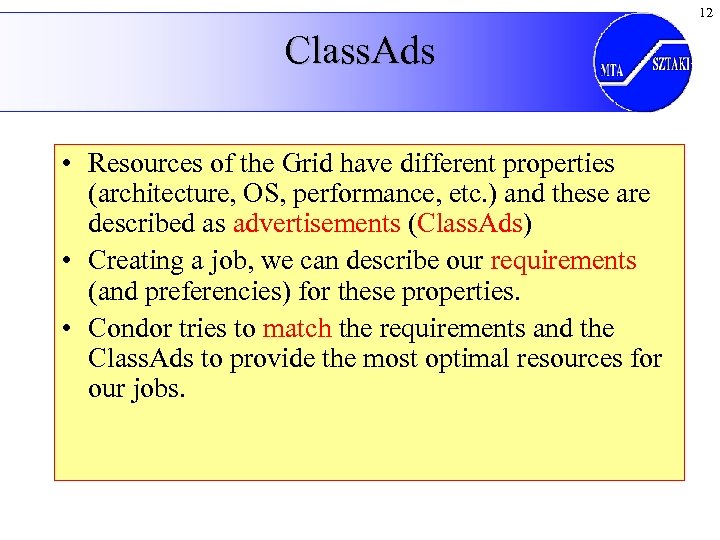 12

ClassAds

MTA SZTAKI

• Resources of the Grid have different properties (architecture, OS, performance, etc.) and these are described as advertisements (ClassAds)

• Creating a job, we can describe our requirements (and preferencies) for these properties.

• Condor tries to match the requirements and the ClassAds to provide the most optimal resources for our jobs.